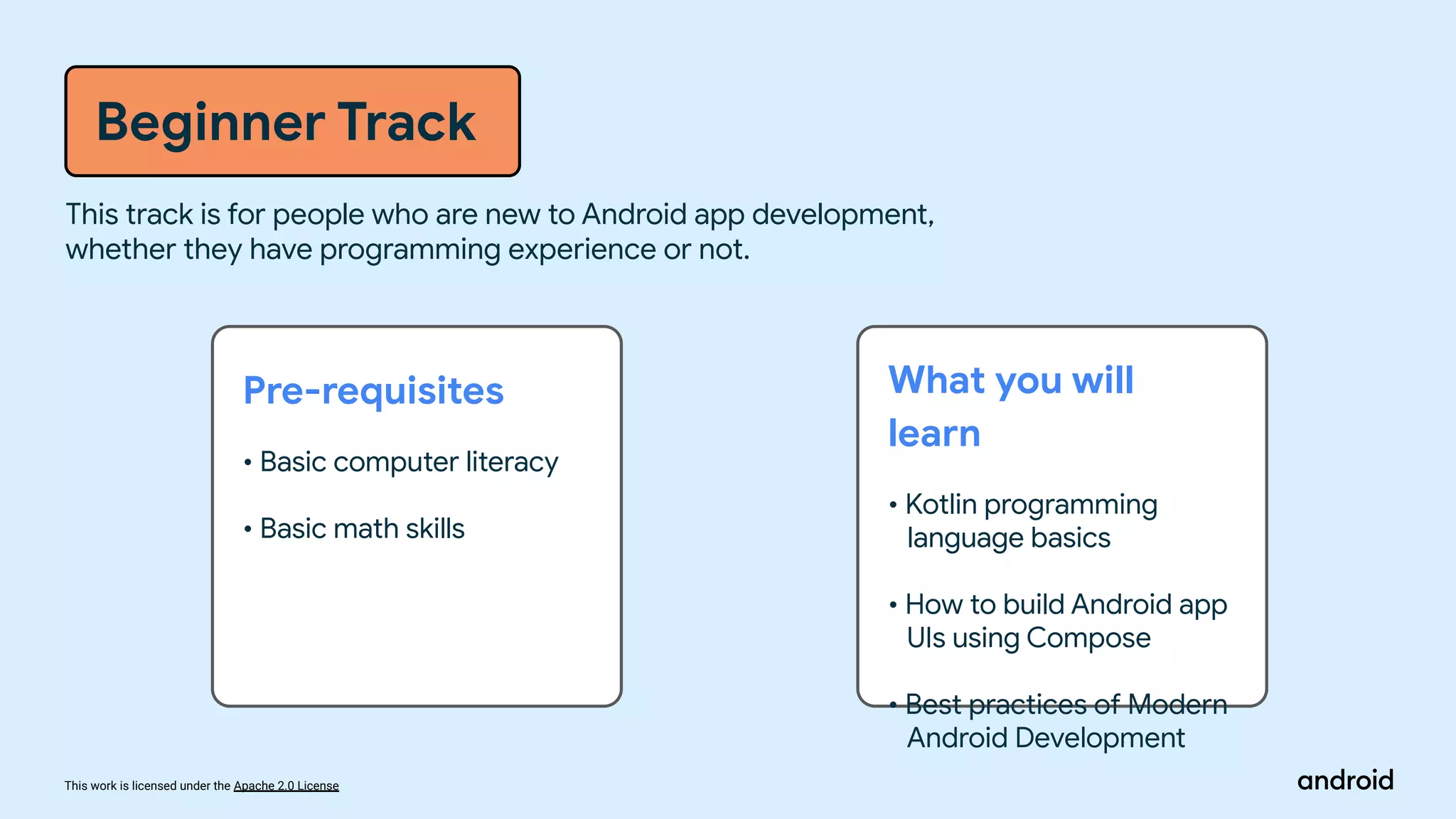 Beginner Track

This track is for people who are new to Android app development, whether they have programming experience or not.

Pre-requisites

• Basic computer literacy

• Basic math skills

What you will learn

• Kotlin programming language basics

• How to build Android app UIs using Compose

• Best practices of Modern Android Development

This work is licensed under the Apache 2.0 License

android